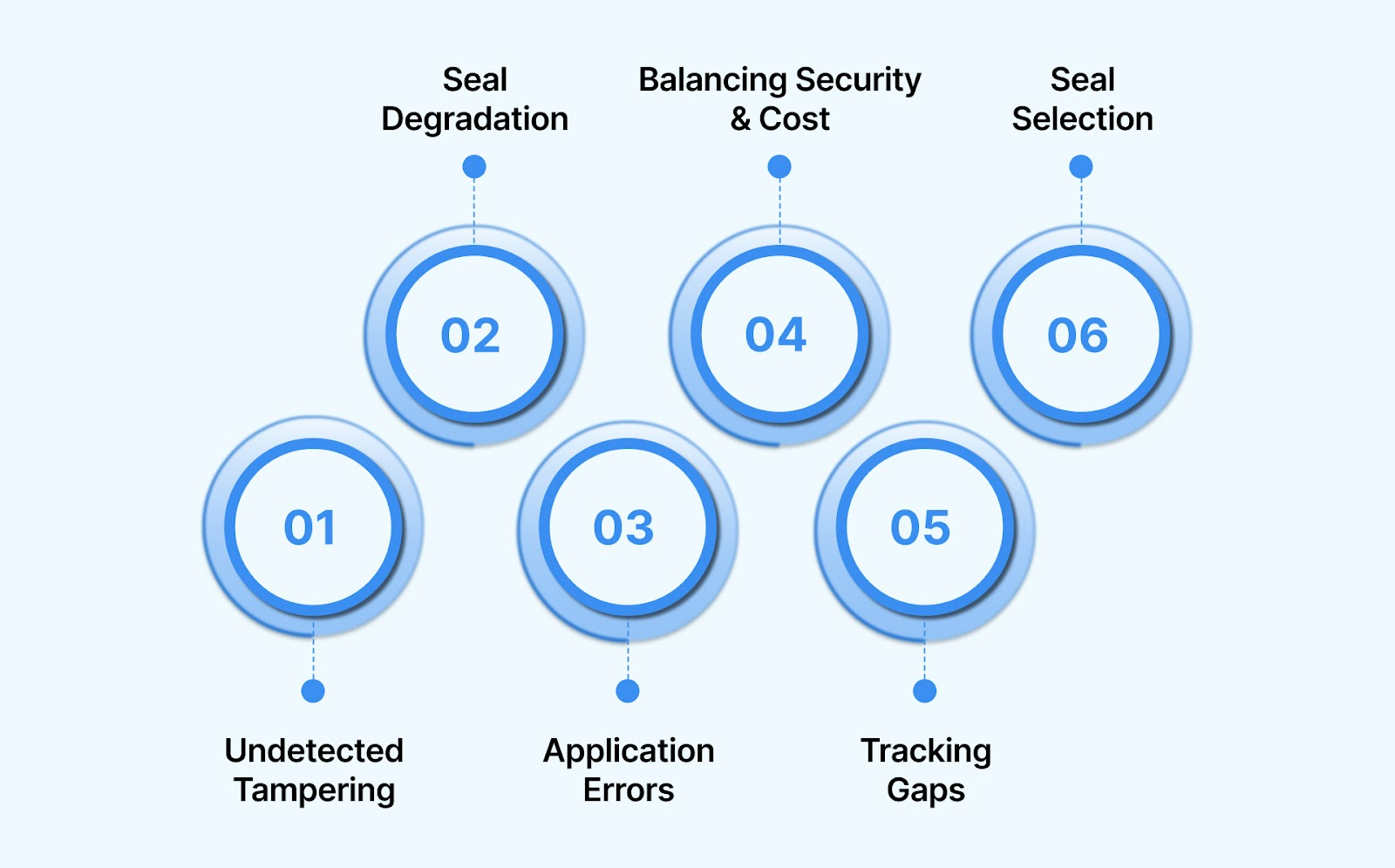 Seal Degradation

Balancing Security & Cost

Seal Selection

02

04

06

01

03

05

Undetected Tampering

Application Errors

Tracking Gaps